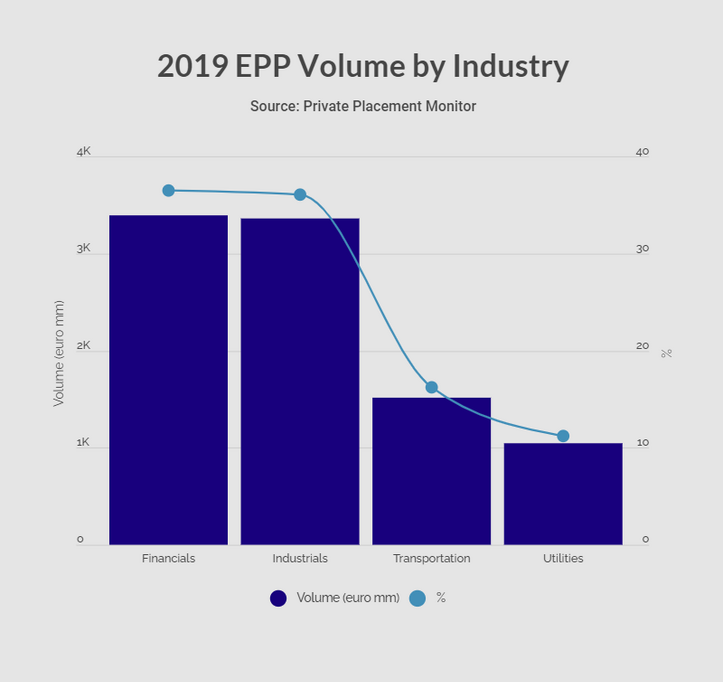 2019 EPP Volume by Industry

Source: Private Placement Monitor

Volume (euro mm)

4K
3K
2K
1K
0

40
30
20
10
0

%

Financials
Industrials
Transportation
Utilities

Volume (euro mm) %